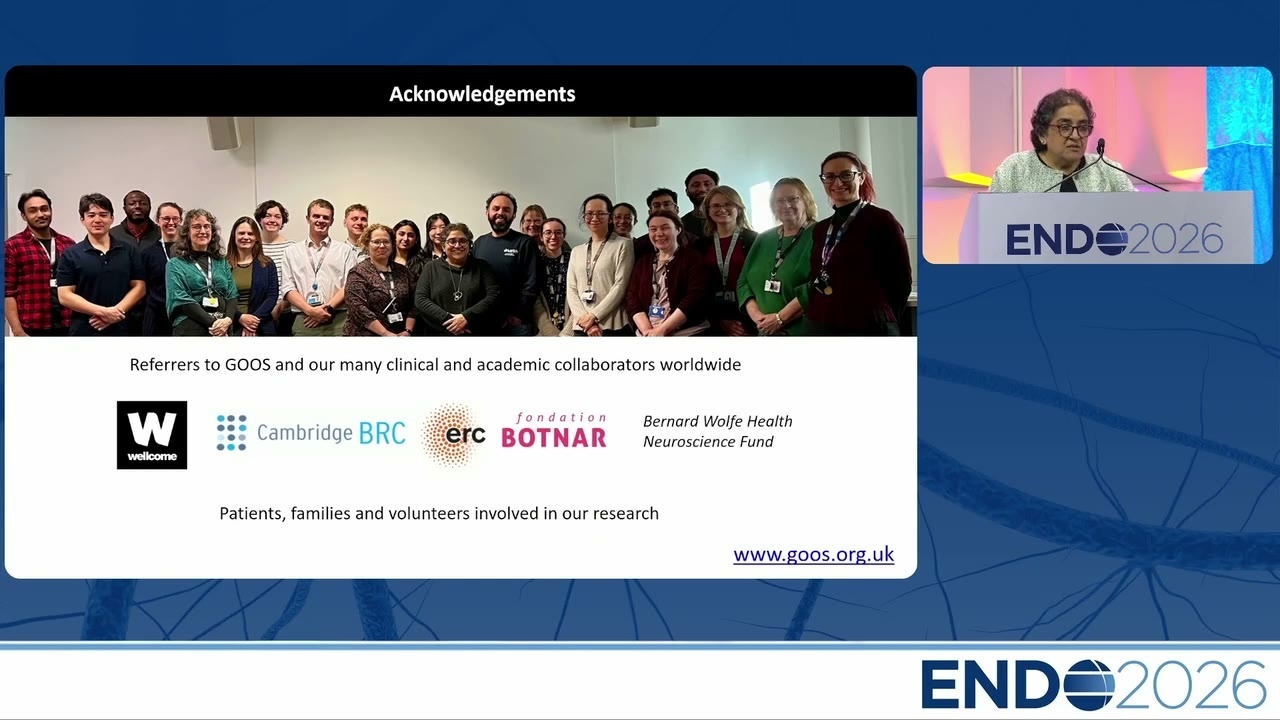 Acknowledgements

Referrers to GOOS and our many clinical and academic collaborators worldwide

W
wellcome

Cambridge BRC

erc

fondation
BOTNAR

Bernard Wolfe Health Neuroscience Fund

Patients, families and volunteers involved in our research

www.goos.org.uk

ENDO2026

ENDO2026